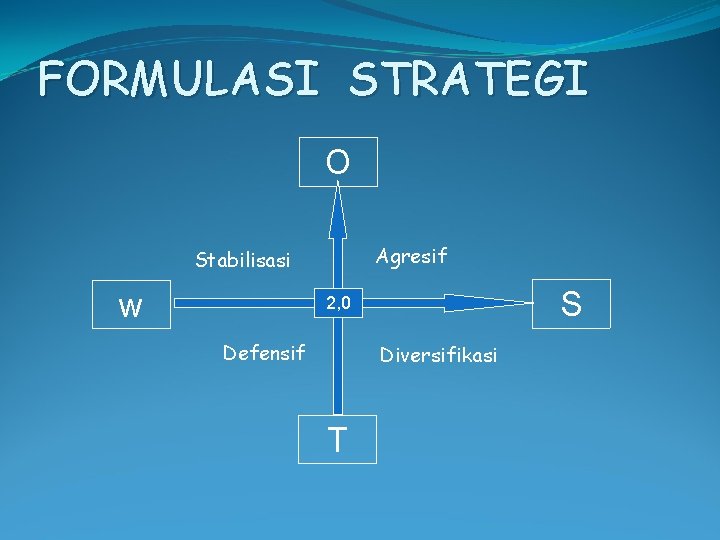 FORMULASI STRATEGI

O

Stabilisasi

Agresif

W

2,0

S

Defensif

Diversifikasi

T